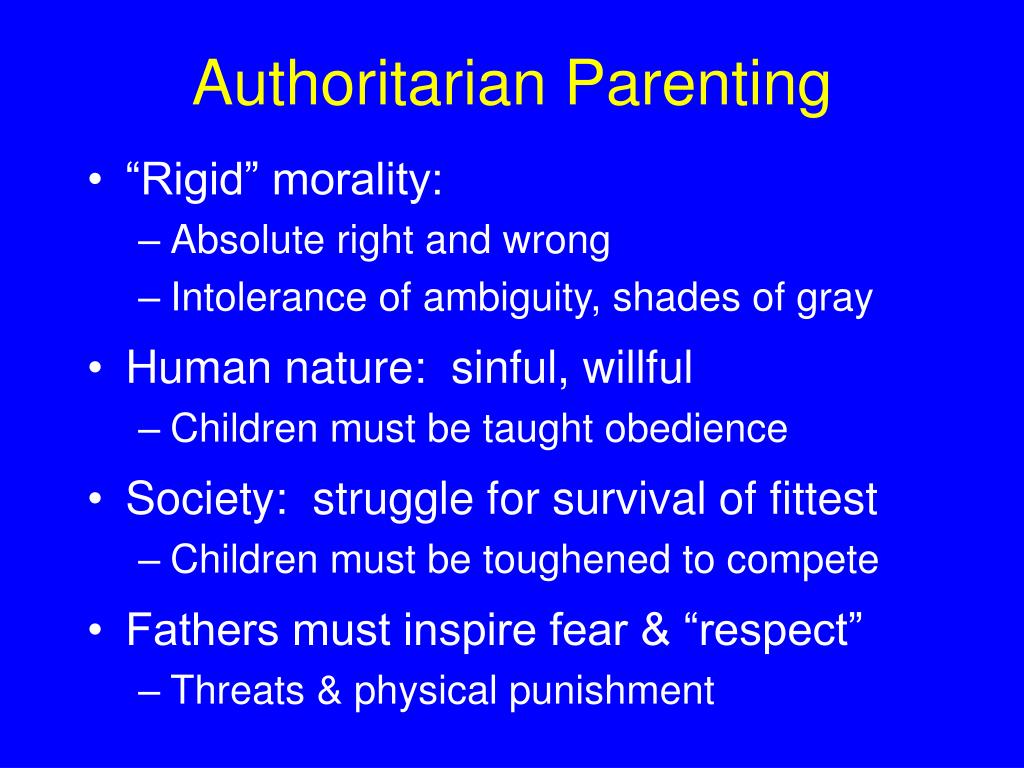 Authoritarian Parenting

• “Rigid” morality:
– Absolute right and wrong
– Intolerance of ambiguity, shades of gray

• Human nature: sinful, willful
– Children must be taught obedience

• Society: struggle for survival of fittest
– Children must be toughened to compete

• Fathers must inspire fear & “respect”
– Threats & physical punishment